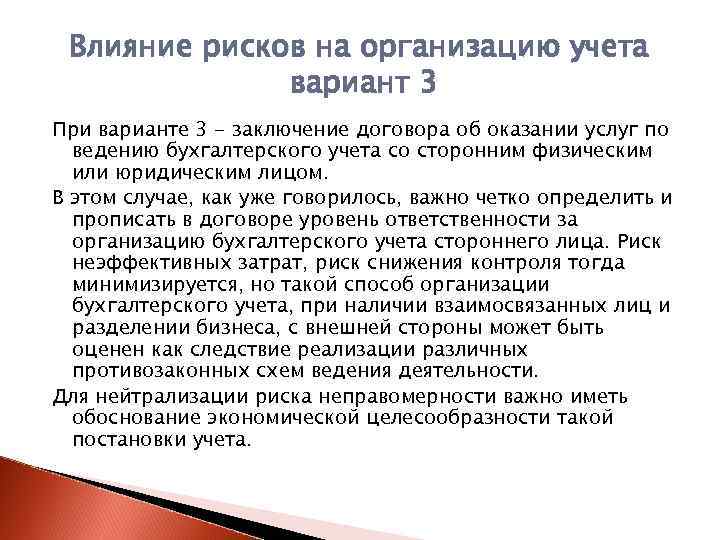 Влияние рисков на организацию учета вариант 3

При варианте 3 - заключение договора об оказании услуг по ведению бухгалтерского учета со сторонним физическим или юридическим лицом.

В этом случае, как уже говорилось, важно четко определить и прописать в договоре уровень ответственности за организацию бухгалтерского учета стороннего лица. Риск неэффективных затрат, риск снижения контроля тогда минимизируется, но такой способ организации бухгалтерского учета, при наличии взаимосвязанных лиц и разделении бизнеса, с внешней стороны может быть оценен как следствие реализации различных противозаконных схем ведения деятельности.

Для нейтрализации риска неправомерности важно иметь обоснование экономической целесообразности такой постановки учета.